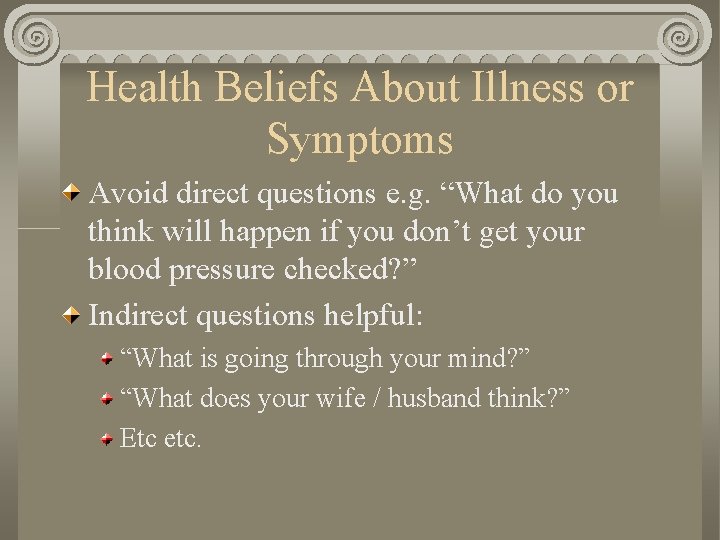 Health Beliefs About Illness or Symptoms

Avoid direct questions e.g. “What do you think will happen if you don’t get your blood pressure checked?”

Indirect questions helpful:

“What is going through your mind?”

“What does your wife / husband think?”

Etc etc.